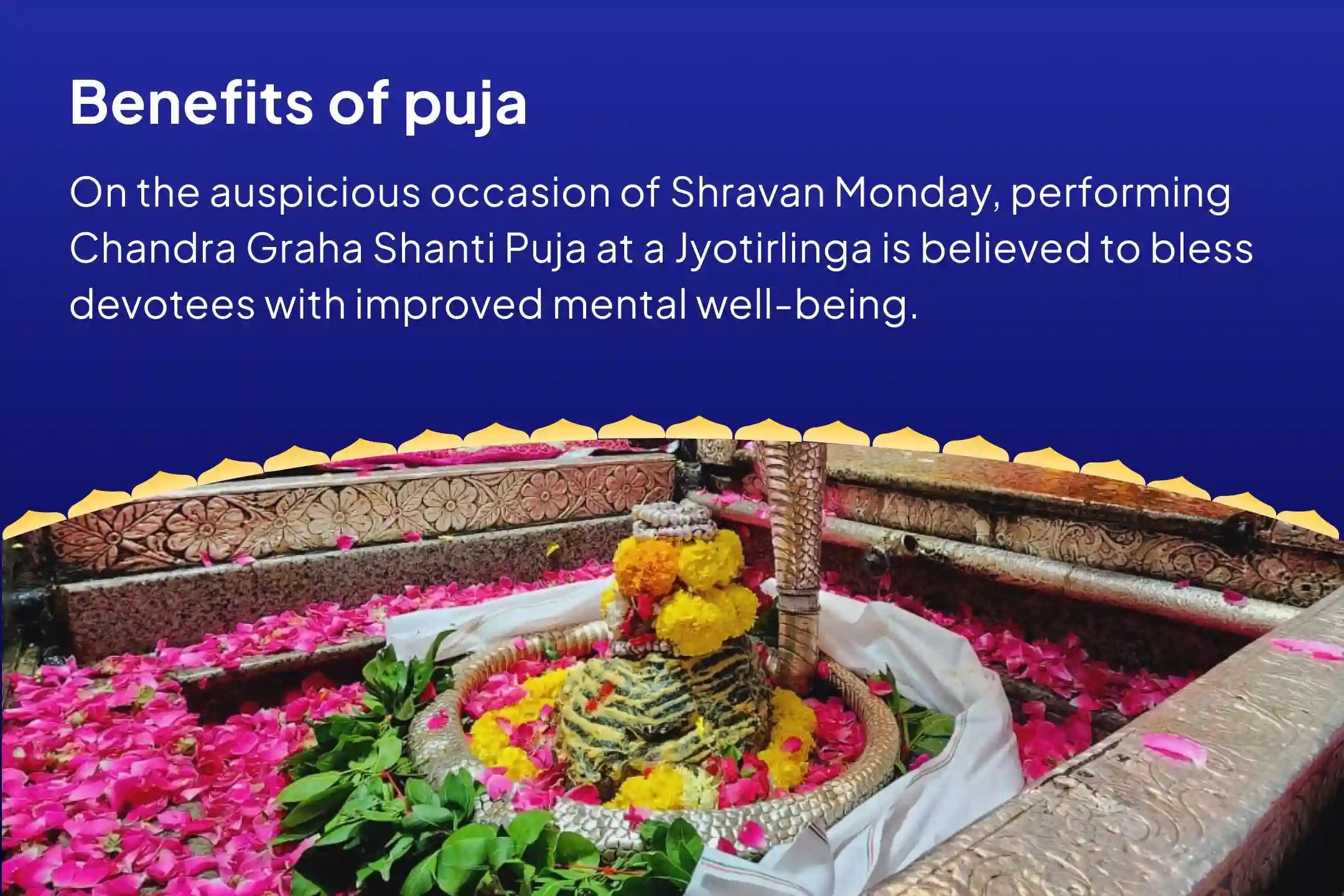 Benefits of puja

On the auspicious occasion of Shravan Monday, performing Chandra Graha Shanti Puja at a Jyotirlinga is believed to bless devotees with improved mental well-being.